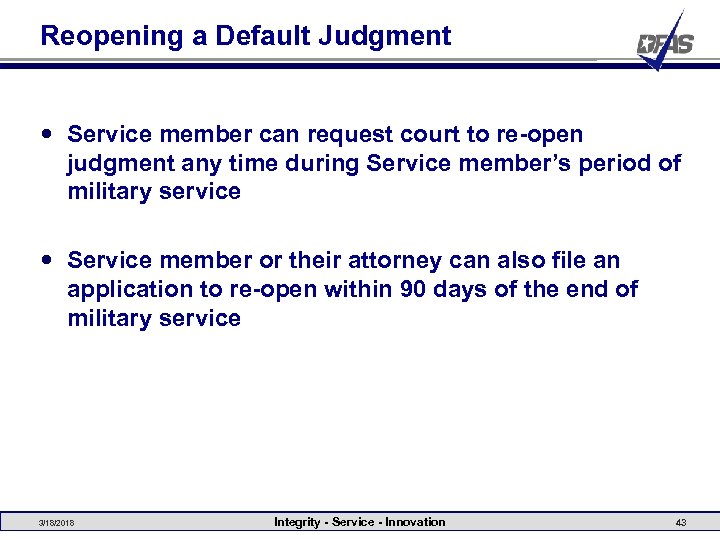 Reopening a Default Judgment

DFAS

• Service member can request court to re-open judgment any time during Service member's period of military service

• Service member or their attorney can also file an application to re-open within 90 days of the end of military service

3/18/2018 Integrity - Service - Innovation 43